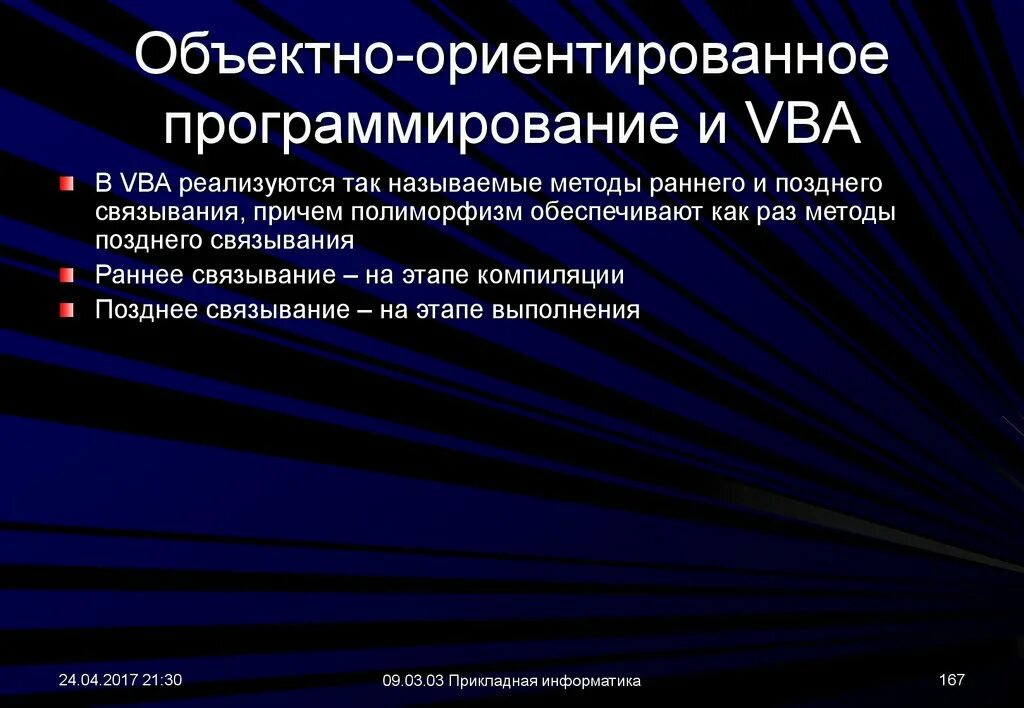 Объектно-ориентированное программирование и VBA

В VBA реализуются так называемые методы раннего и позднего связывания, причем полиморфизм обеспечивают как раз методы позднего связывания

Раннее связывание – на этапе компиляции

Позднее связывание – на этапе выполнения

24.04.2017 21:30

09.03.03 Прикладная информатика

167